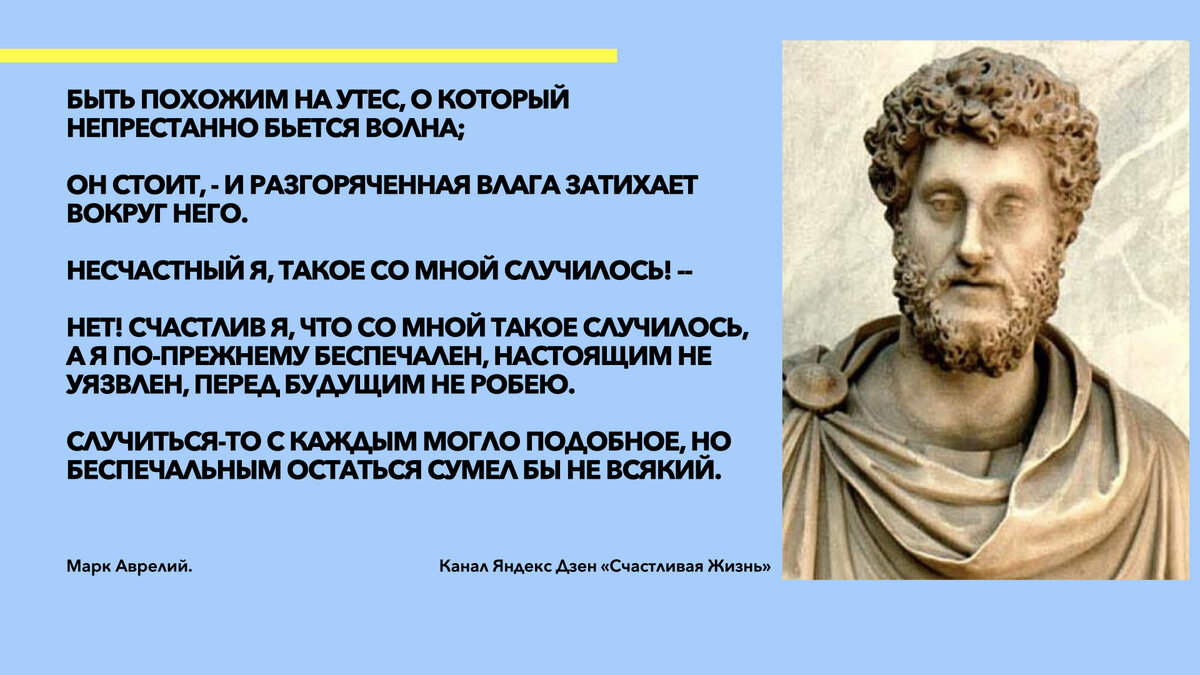 БЫТЬ ПОХОЖИМ НА УТЕС, О КОТОРЫЙ НЕПРЕСТАННО БЬЕТСЯ ВОЛНА;

ОН СТОИТ, - И РАЗГОРЯЧЕННАЯ ВЛАГА ЗАТИХАЕТ ВОКРУГ НЕГО.

НЕСЧАСТНЫЙ Я, ТАКОЕ СО МНОЙ СЛУЧИЛОСЬ! --

НЕТ! СЧАСТЛИВ Я, ЧТО СО МНОЙ ТАКОЕ СЛУЧИЛОСЬ, А Я ПО-ПРЕЖНЕМУ БЕСПЕЧАЛЕН, НАСТОЯЩИМ НЕ УЯЗВЛЕН, ПЕРЕД БУДУЩИМ НЕ РОБЕЮ.

СЛУЧИТЬСЯ-ТО С КАЖДЫМ МОГЛО ПОДОБНОЕ, НО БЕСПЕЧАЛЬНЫМ ОСТАТЬСЯ СУМЕЛ БЫ НЕ ВСЯКИЙ.

Марк Аврелий.

Канал Яндекс Дзен «Счастливая Жизнь»